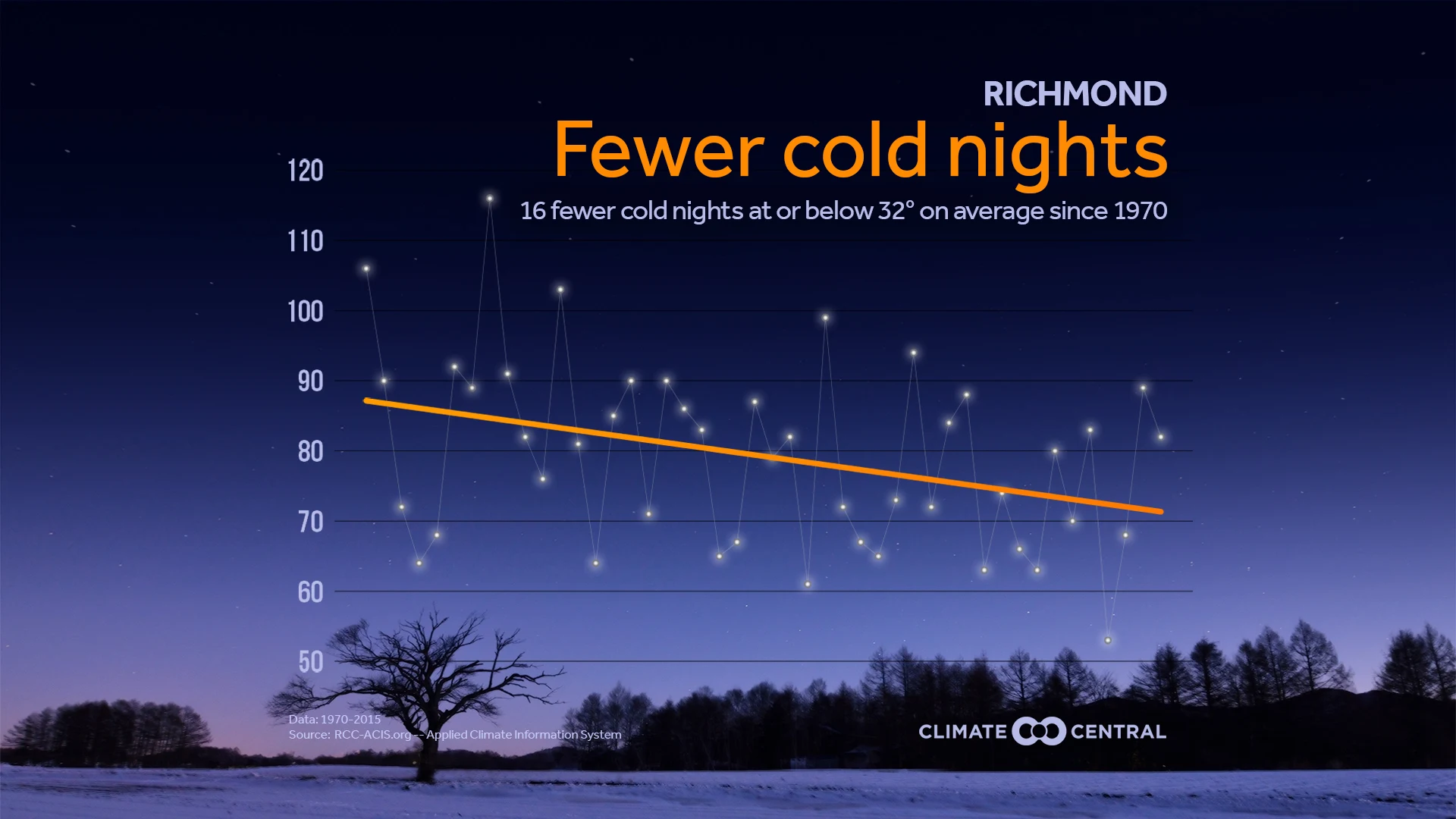 RICHMOND

Fewer cold nights

16 fewer cold nights at or below 32° on average since 1970

120
110
100
90
80
70
60
50

Data: 1970-2015
Source: RCC-ACIS.org -- Applied Climate Information System

CLIMATE CENTRAL